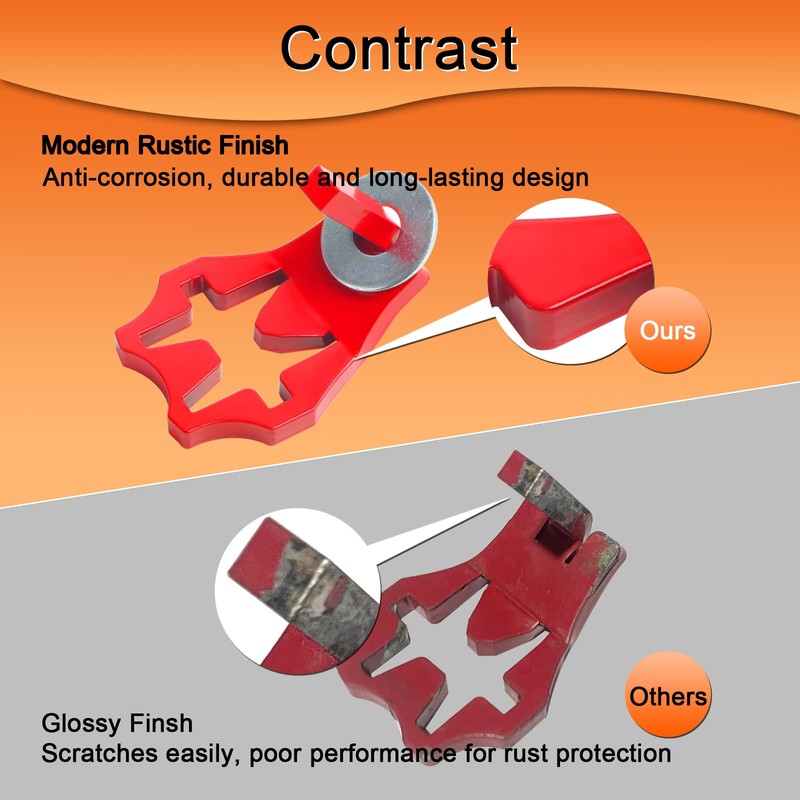 Contrast

Modern Rustic Finish
Anti-corrosion, durable and long-lasting design

Ours

Others

Glossy Finsh
Scratches easily, poor performance for rust protection